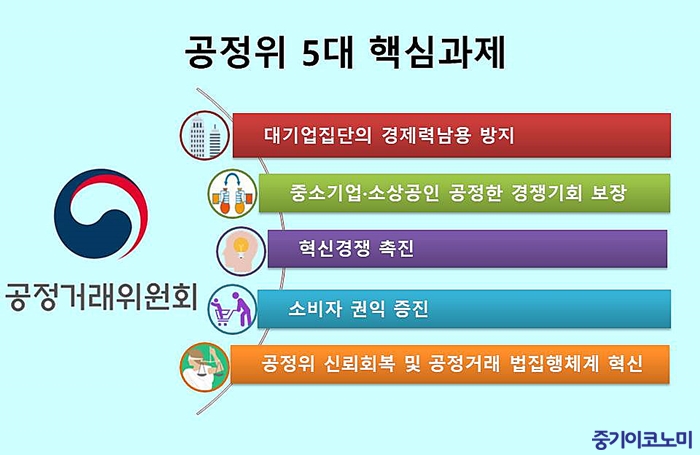 공정위 5대 핵심과제

공정거래위원회

대기업집단의 경제력남용 방지

중소기업·소상공인 공정한 경쟁기회 보장

혁신경쟁 촉진

소비자 권익 증진

공정위 신뢰회복 및 공정거래 법집행체계 혁신

중기이코노미